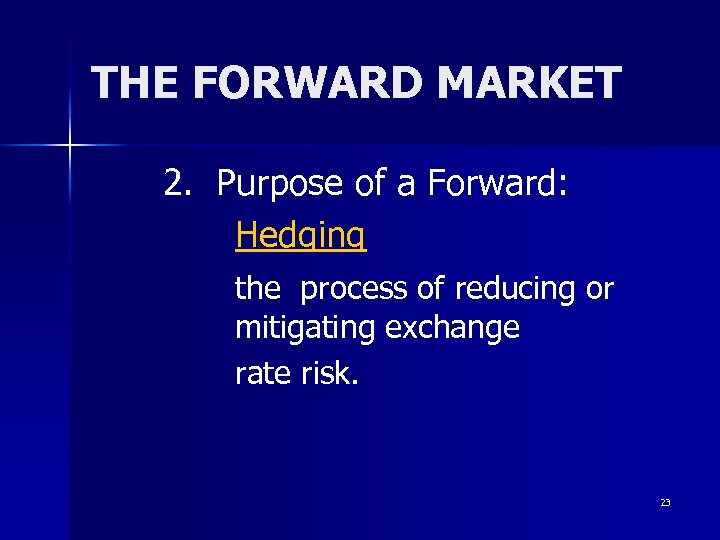 THE FORWARD MARKET

2. Purpose of a Forward:

Hedging

the process of reducing or mitigating exchange

rate risk.

23